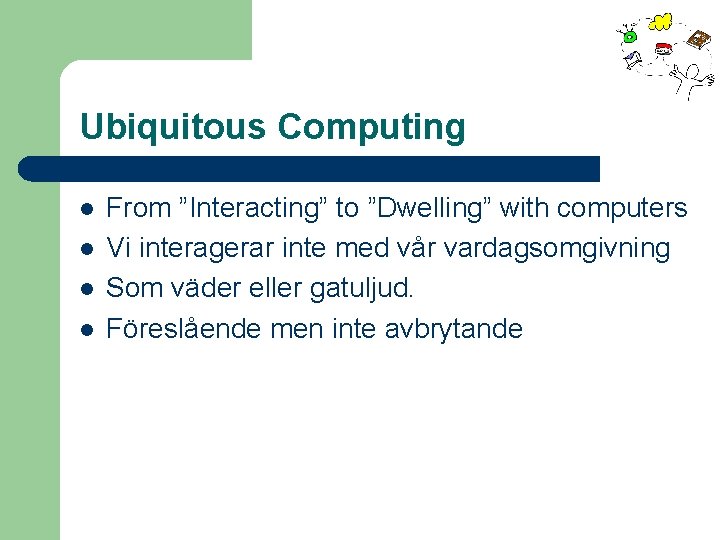 Ubiquitous Computing

- From ”Interacting” to ”Dwelling” with computers
- Vi interagerar inte med vår vardagsomgivning
- Som väder eller gatuljud.
- Föreslående men inte avbrytande